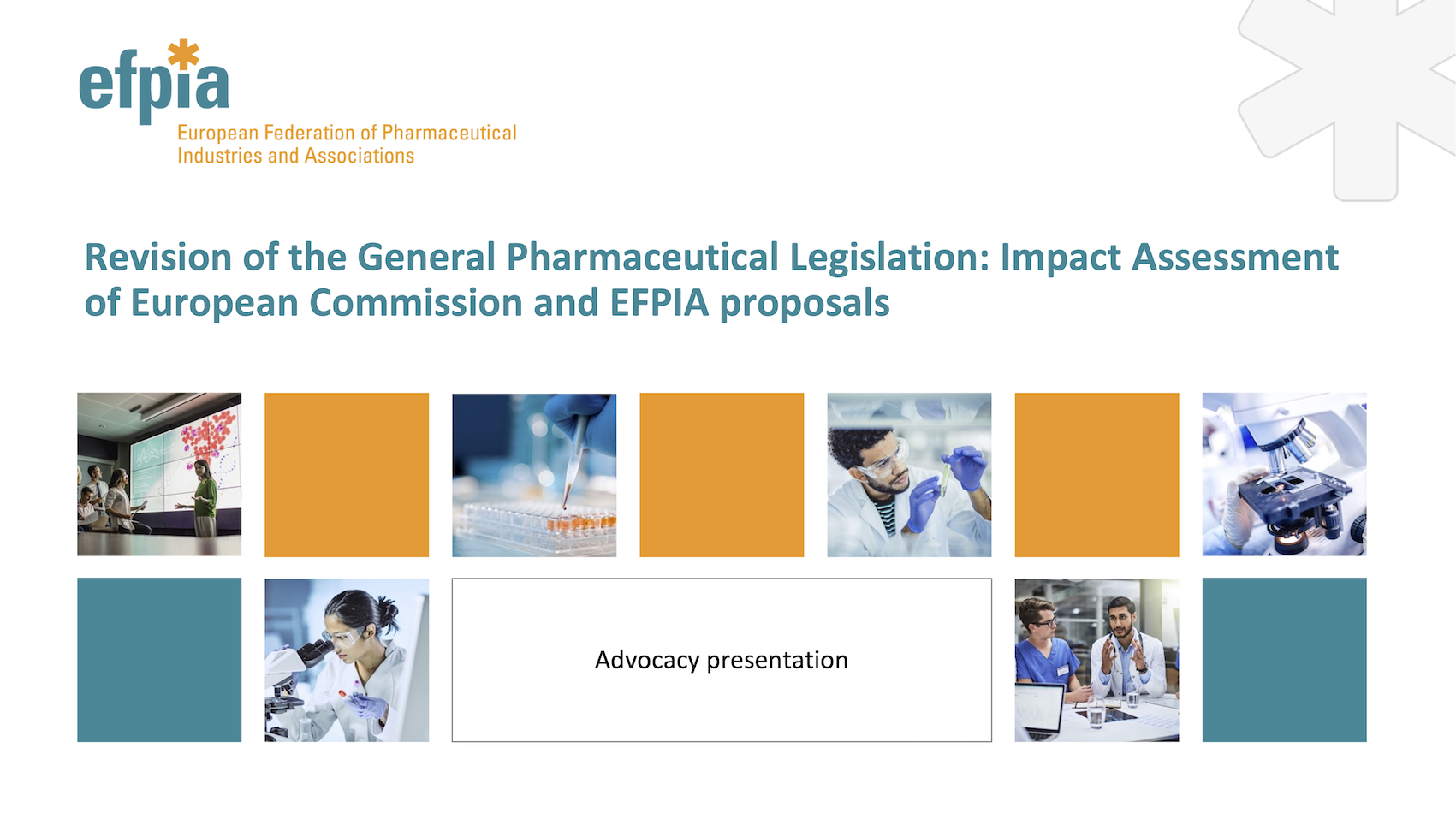 efpia
European Federation of Pharmaceutical Industries and Associations

Revision of the General Pharmaceutical Legislation: Impact Assessment of European Commission and EFPIA proposals

Advocacy presentation